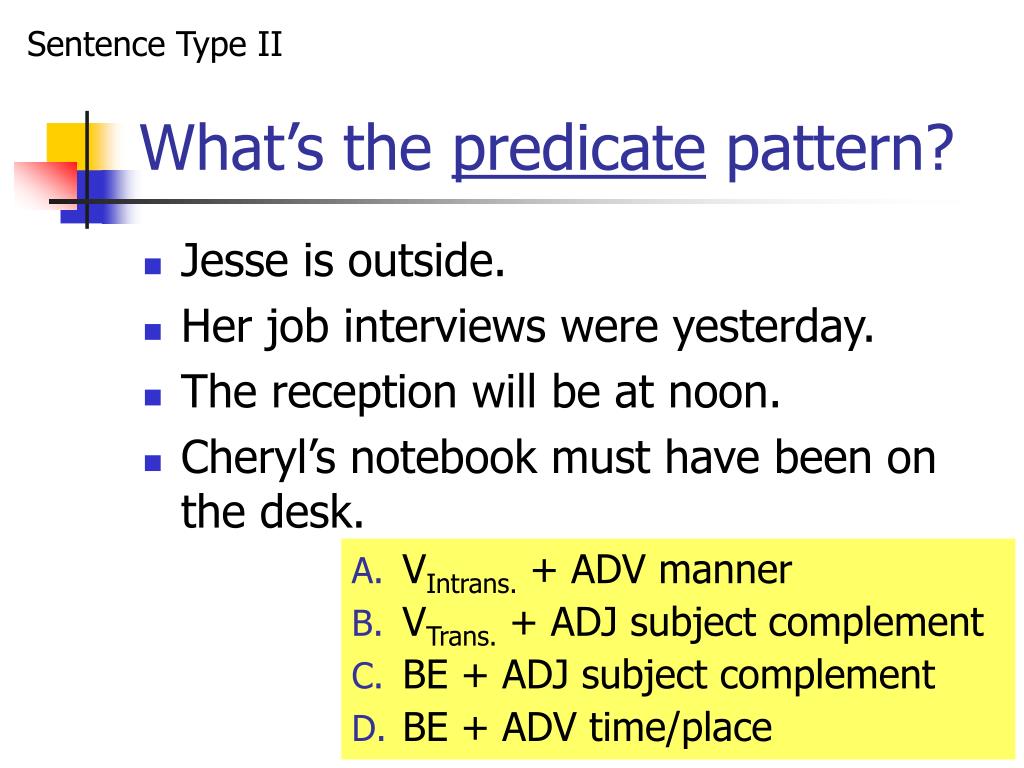 Sentence Type II

What's the predicate pattern?

- Jesse is outside.
- Her job interviews were yesterday.
- The reception will be at noon.
- Cheryl's notebook must have been on the desk.

A. $V_{Intrans.}$ + ADV manner
B. $V_{Trans.}$ + ADJ subject complement
C. BE + ADJ subject complement
D. BE + ADV time/place